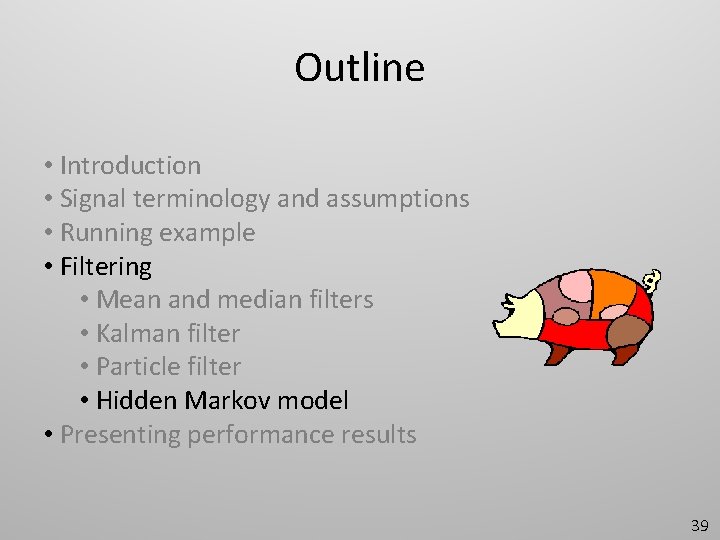 Outline

• Introduction
• Signal terminology and assumptions
• Running example
• Filtering
  • Mean and median filters
  • Kalman filter
  • Particle filter
  • Hidden Markov model
• Presenting performance results

39